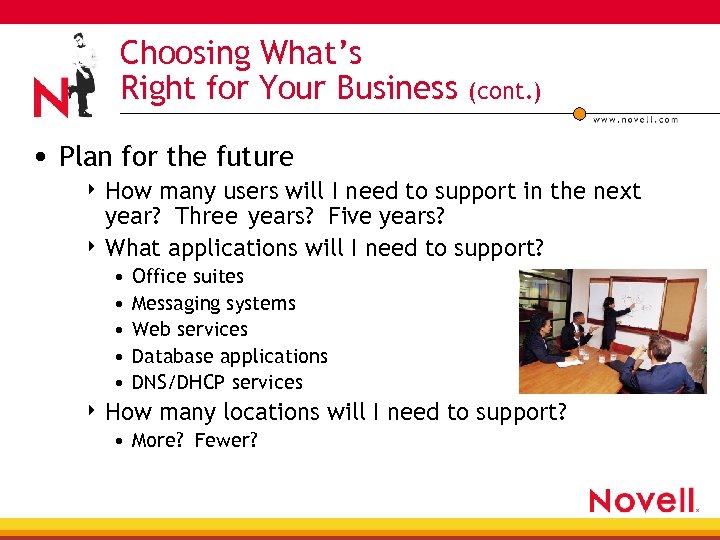 N

Choosing What's Right for Your Business (cont.)

www.novell.com

• Plan for the future
‣ How many users will I need to support in the next year? Three years? Five years?
‣ What applications will I need to support?
• Office suites
• Messaging systems
• Web services
• Database applications
• DNS/DHCP services
‣ How many locations will I need to support?
• More? Fewer?

Novell.